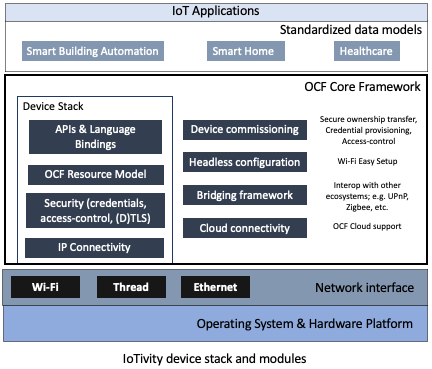 IoT Applications

Standardized data models

Smart Building Automation

Smart Home

Healthcare

OCF Core Framework

Device Stack

APIs & Language Bindings

OCF Resource Model

Security (credentials, access-control, (D)TLS)

IP Connectivity

Device commissioning

Secure ownership transfer, Credential provisioning, Access-control

Headless configuration

Wi-Fi Easy Setup

Bridging framework

Interop with other ecosystems; e.g. UPnP, Zigbee, etc.

Cloud connectivity

OCF Cloud support

Wi-Fi

Thread

Ethernet

Network interface

Operating System & Hardware Platform

IoTivity device stack and modules